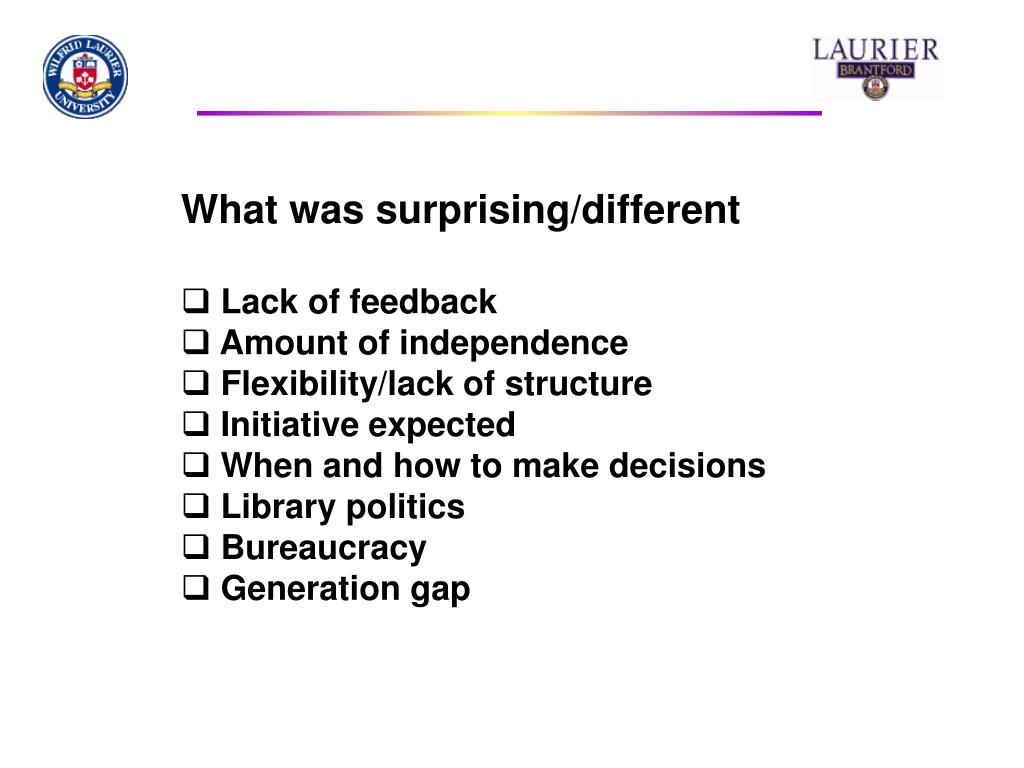 WILFRID LAURIER UNIVERSITY

LAURIER BRANTFORD

What was surprising/different

❑ Lack of feedback
❑ Amount of independence
❑ Flexibility/lack of structure
❑ Initiative expected
❑ When and how to make decisions
❑ Library politics
❑ Bureaucracy
❑ Generation gap